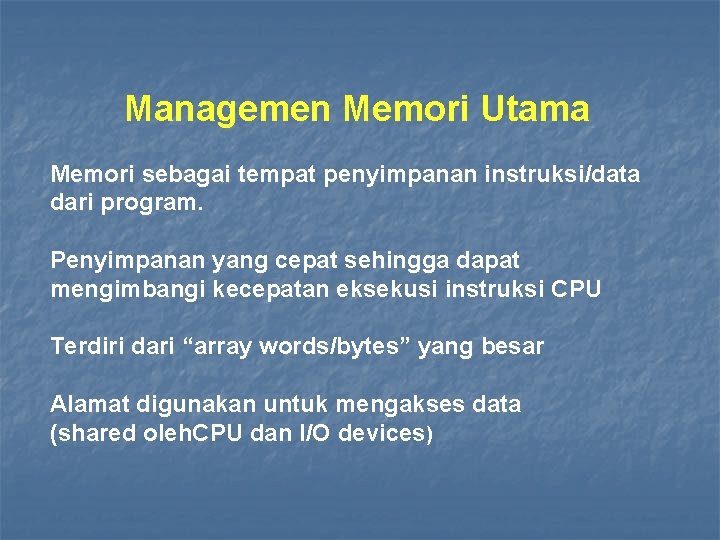 Managemen Memori Utama

Memori sebagai tempat penyimpanan instruksi/data dari program.

Penyimpanan yang cepat sehingga dapat mengimbangi kecepatan eksekusi instruksi CPU

Terdiri dari “array words/bytes” yang besar

Alamat digunakan untuk mengakses data (shared olehCPU dan I/O devices)